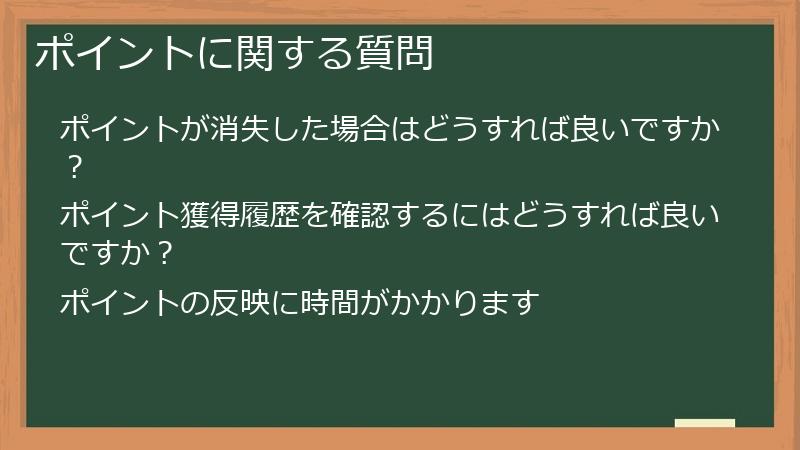 ポイントに関する質問

ポイントが消失した場合はどうすれば良いですか？

ポイント獲得履歴を確認するにはどうすれば良いですか？

ポイントの反映に時間がかかります